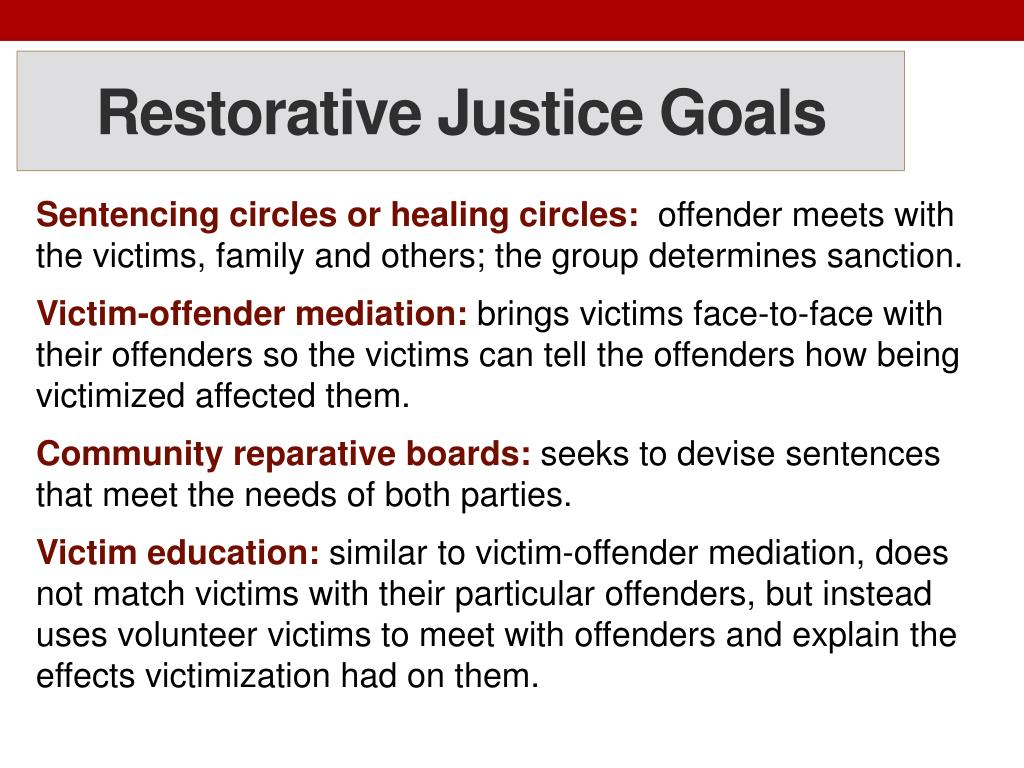 Restorative Justice Goals

Sentencing circles or healing circles: offender meets with the victims, family and others; the group determines sanction.

Victim-offender mediation: brings victims face-to-face with their offenders so the victims can tell the offenders how being victimized affected them.

Community reparative boards: seeks to devise sentences that meet the needs of both parties.

Victim education: similar to victim-offender mediation, does not match victims with their particular offenders, but instead uses volunteer victims to meet with offenders and explain the effects victimization had on them.